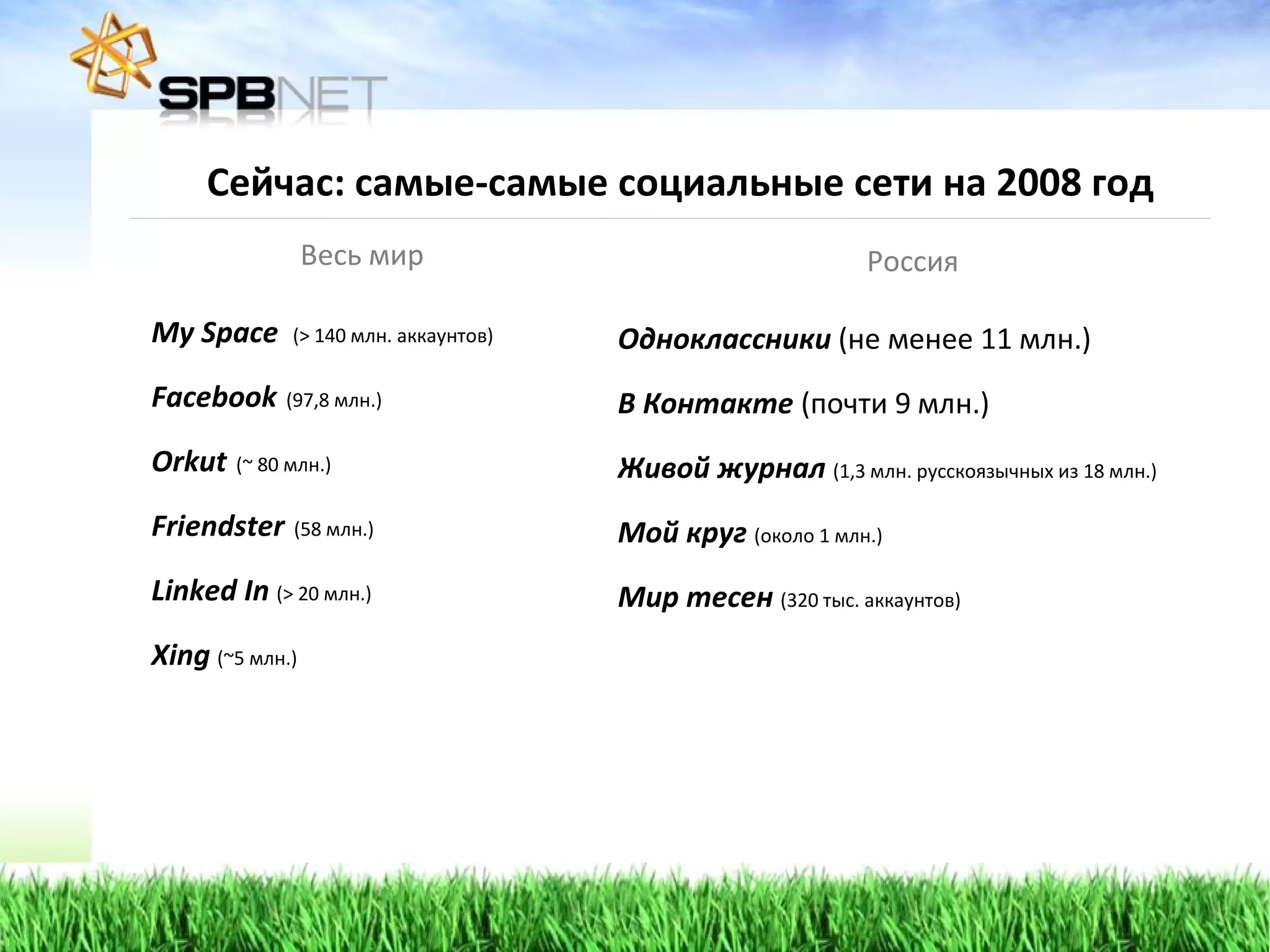 SPBNET

Сейчас: самые-самые социальные сети на 2008 год

Весь мир

My Space (> 140 млн. аккаунтов)

Facebook (97,8 млн.)

Orkut (~ 80 млн.)

Friendster (58 млн.)

Linked In (> 20 млн.)

Xing (~5 млн.)

Россия

Одноклассники (не менее 11 млн.)

В Контакте (почти 9 млн.)

Живой журнал (1,3 млн. русскоязычных из 18 млн.)

Мой круг (около 1 млн.)

Мир тесен (320 тыс. аккаунтов)